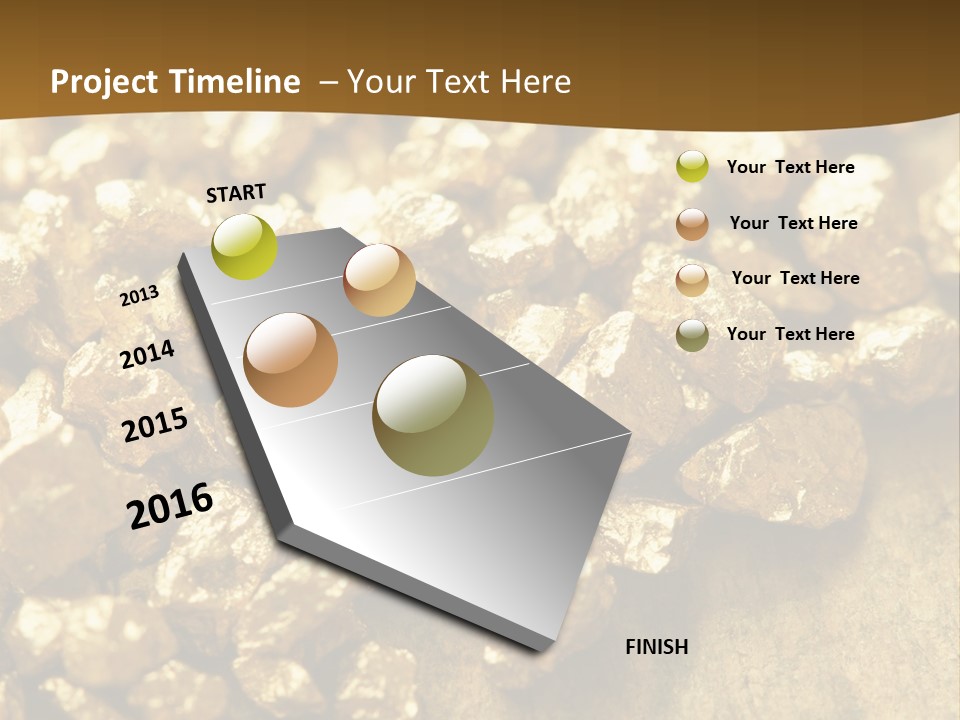 Project Timeline – Your Text Here

START

2013

2014

2015

2016

FINISH

Your Text Here

Your Text Here

Your Text Here

Your Text Here